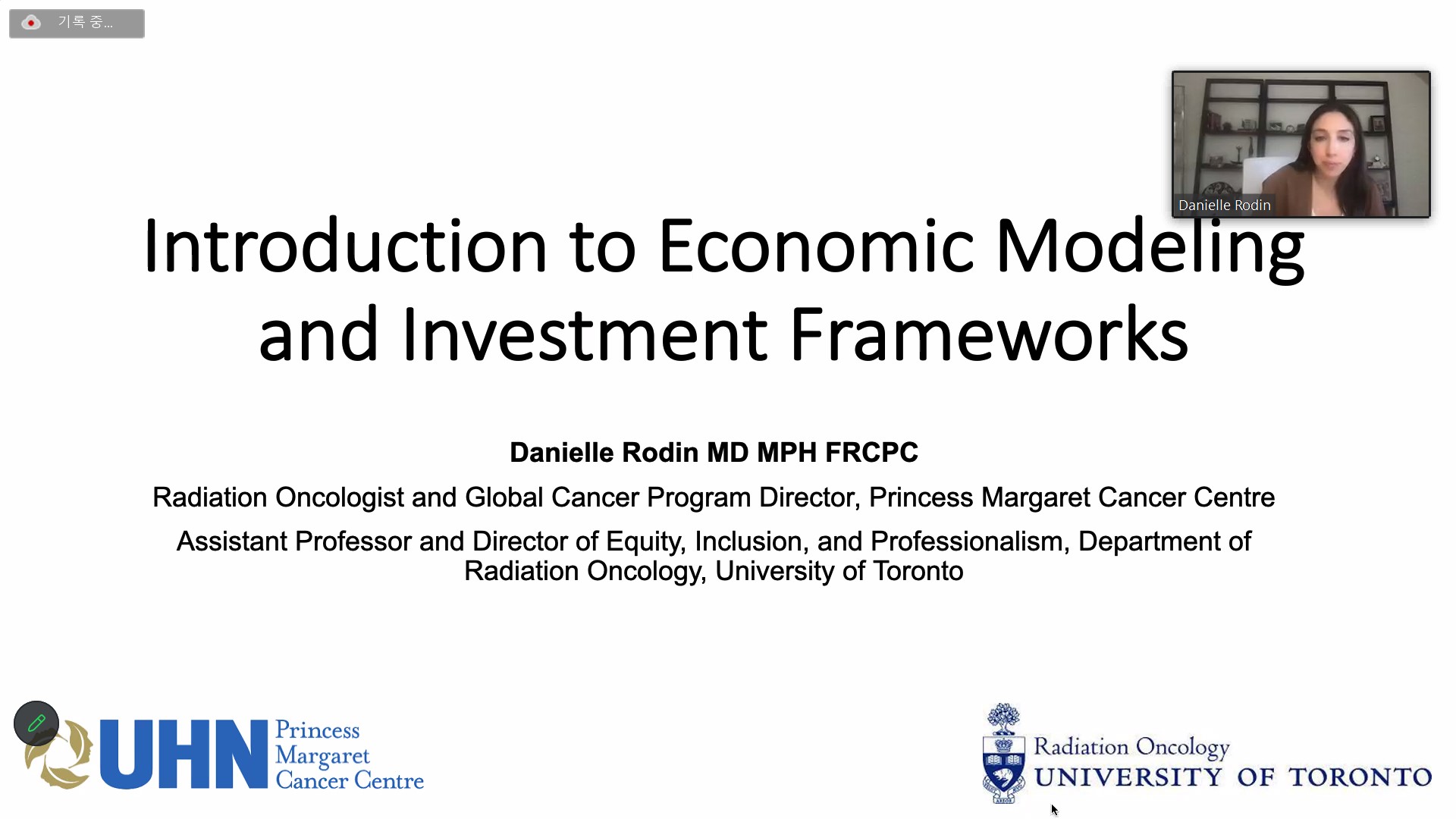 기록 중...

Danielle Rodin

Introduction to Economic Modeling and Investment Frameworks

Danielle Rodin MD MPH FRCPC

Radiation Oncologist and Global Cancer Program Director, Princess Margaret Cancer Centre

Assistant Professor and Director of Equity, Inclusion, and Professionalism, Department of Radiation Oncology, University of Toronto

UHN Princess Margaret Cancer Centre

Radiation Oncology
UNIVERSITY OF TORONTO